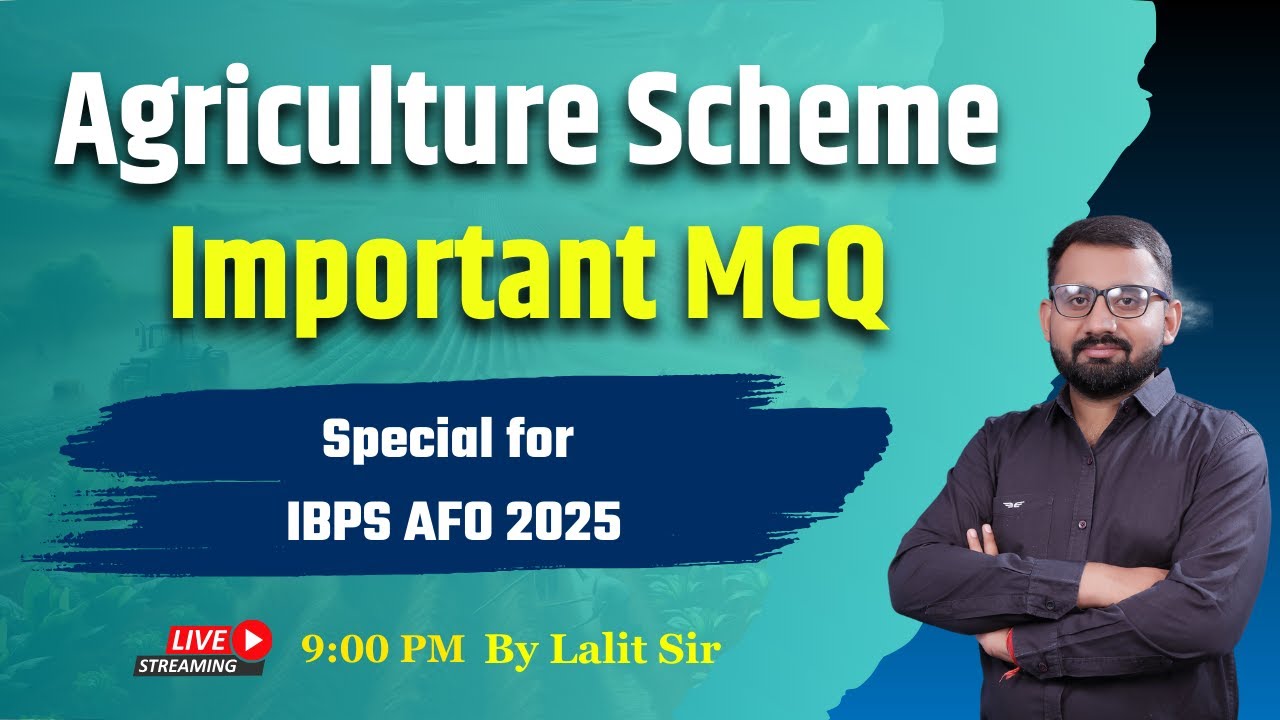 Agriculture Scheme
Important MCQ

Special for
IBPS AFO 2025

LIVE
STREAMING

9:00 PM By Lalit Sir